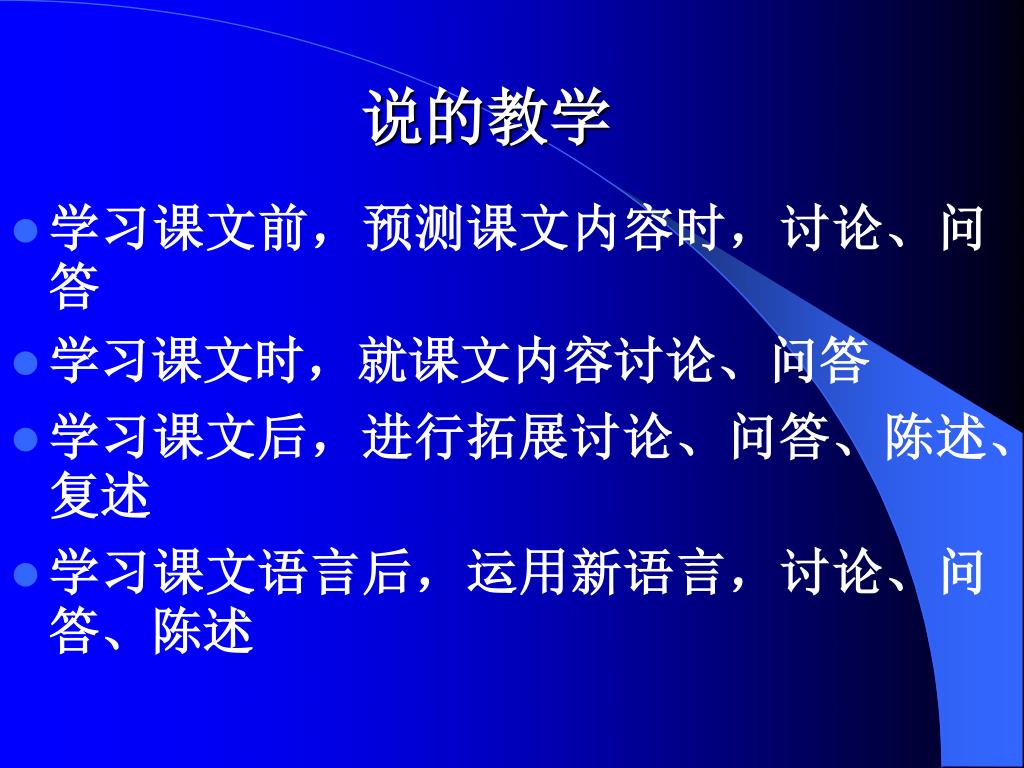 说的教学

- 学习课文前，预测课文内容时，讨论、问答
- 学习课文时，就课文内容讨论、问答
- 学习课文后，进行拓展讨论、问答、陈述、复述
- 学习课文语言后，运用新语言，讨论、问答、陈述